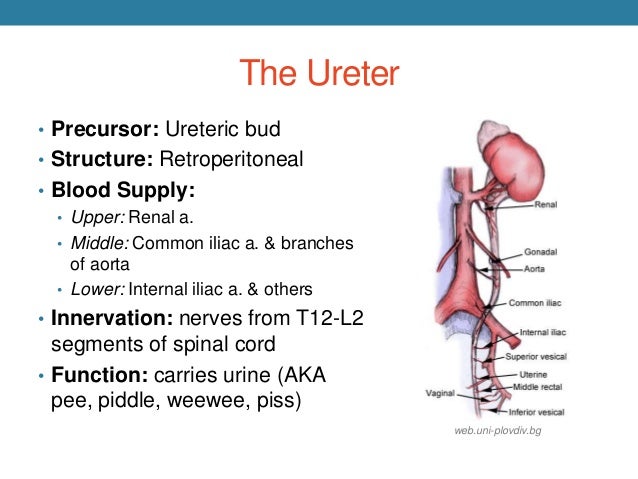 The Ureter

• **Precursor:** Ureteric bud
• **Structure:** Retroperitoneal
• **Blood Supply:**
  • *Upper:* Renal a.
  • *Middle:* Common iliac a. & branches of aorta
  • *Lower:* Internal iliac a. & others
• **Innervation:** nerves from T12-L2 segments of spinal cord
• **Function:** carries urine (AKA pee, piddle, weewee, piss)

Renal
Gonadal
Aorta
Common iliac
Internal iliac
Superior vesical
Uterine
Middle rectal
Vaginal
Inferior vesical

web.uni-plovdiv.bg